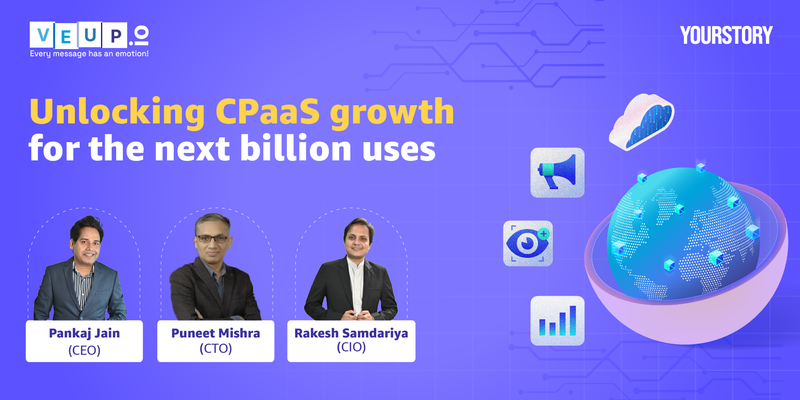 VEUP.IO
Every message has an emotion!

YOURSTORY

Unlocking CPaaS growth for the next billion uses

Pankaj Jain (CEO)

Puneet Mishra (CTO)

Rakesh Samdariya (CIO)